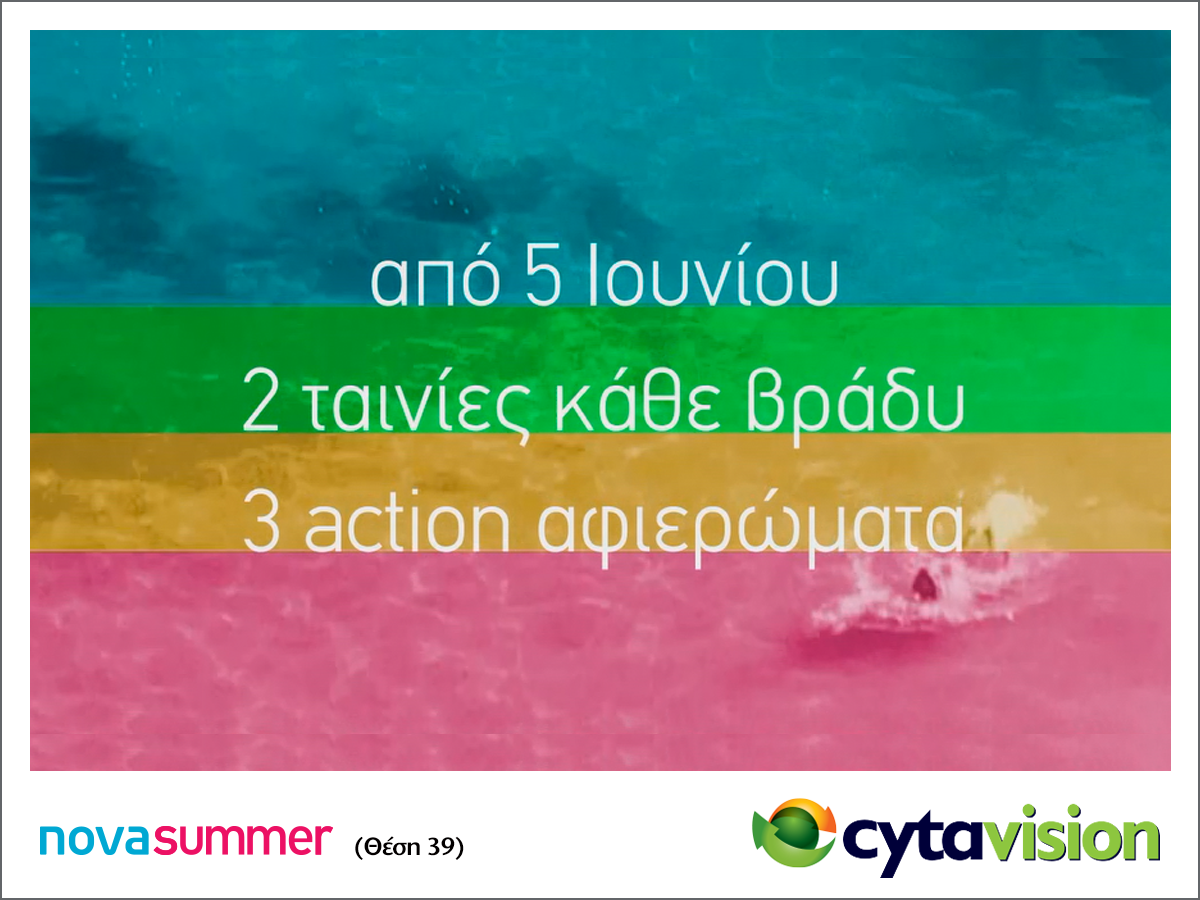 από 5 Ιουνίου
2 ταινίες κάθε βράδυ
3 action αφιερώματα

novasummer (Θέση 39)

cytavision